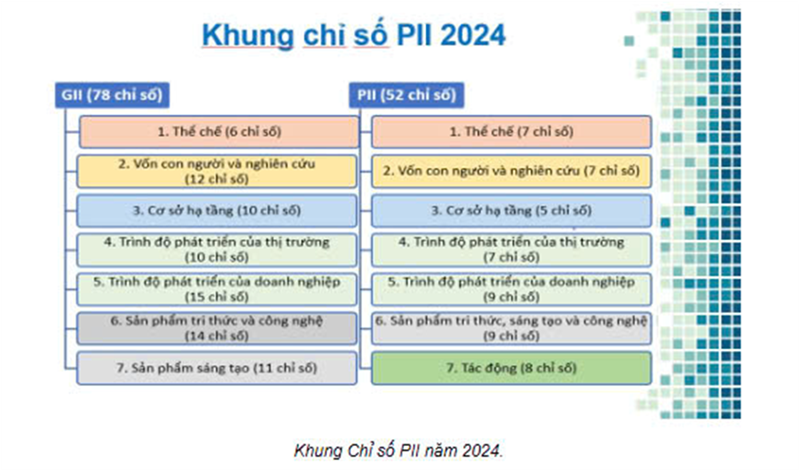 Khung chỉ số PII 2024

GII (78 chỉ số)

1. Thể chế (6 chỉ số)

2. Vốn con người và nghiên cứu (12 chỉ số)

3. Cơ sở hạ tầng (10 chỉ số)

4. Trình độ phát triển của thị trường (10 chỉ số)

5. Trình độ phát triển của doanh nghiệp (15 chỉ số)

6. Sản phẩm tri thức và công nghệ (14 chỉ số)

7. Sản phẩm sáng tạo (11 chỉ số)

PII (52 chỉ số)

1. Thể chế (7 chỉ số)

2. Vốn con người và nghiên cứu (7 chỉ số)

3. Cơ sở hạ tầng (5 chỉ số)

4. Trình độ phát triển của thị trường (7 chỉ số)

5. Trình độ phát triển của doanh nghiệp (9 chỉ số)

6. Sản phẩm tri thức, sáng tạo và công nghệ (9 chỉ số)

7. Tác động (8 chỉ số)

Khung Chỉ số PII năm 2024.